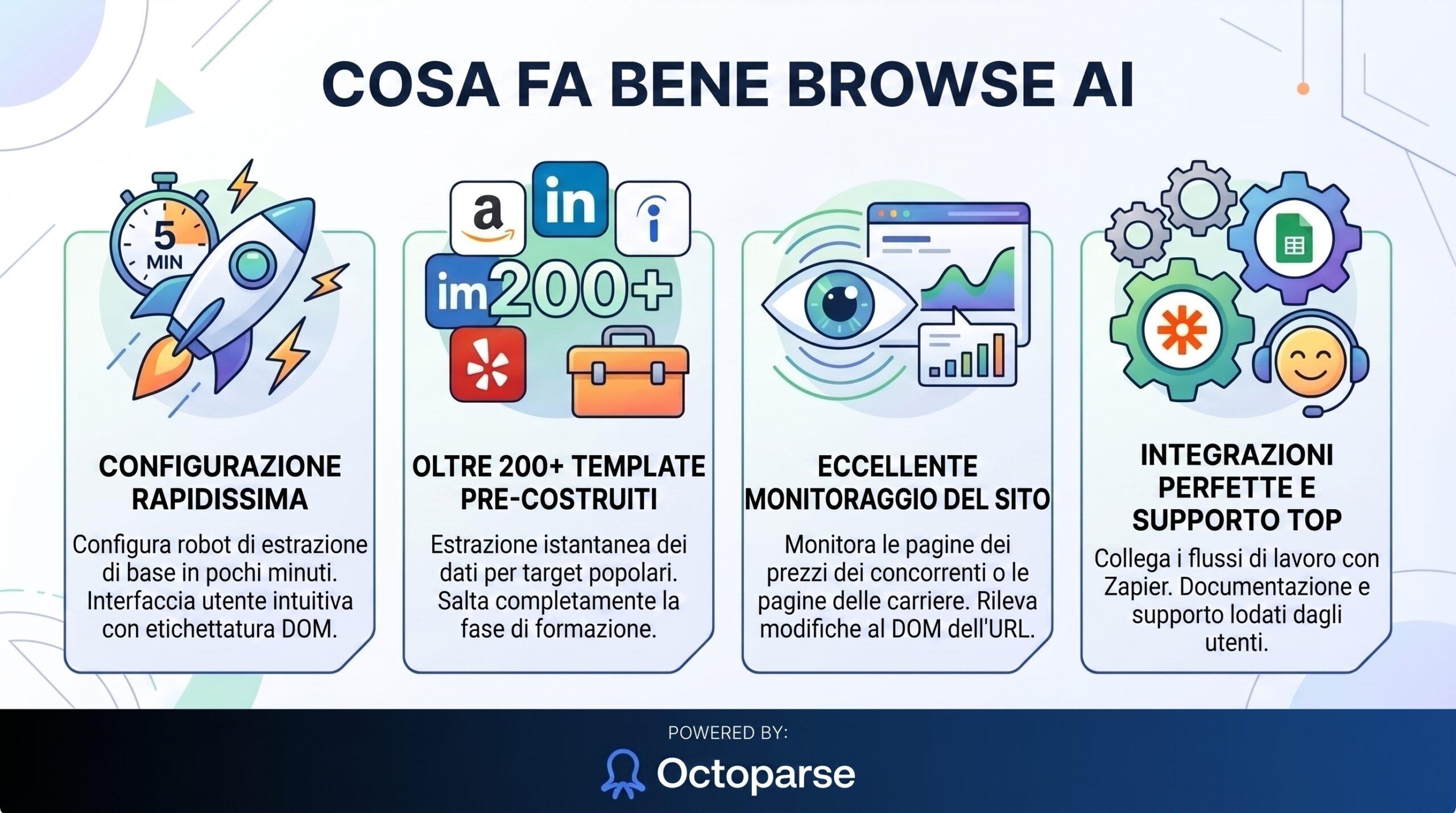 COSA FA BENE BROWSE AI

5 MIN

CONFIGURAZIONE RAPIDISSIMA

Configura robot di estrazione di base in pochi minuti. Interfaccia utente intuitiva con etichettatura DOM.

a in i im 200+

OLTRE 200+ TEMPLATE PRE-COSTRUITI

Estrazione istantanea dei dati per target popolari. Salta completamente la fase di formazione.

ECCELLENTE MONITORAGGIO DEL SITO

Monitora le pagine dei prezzi dei concorrenti o le pagine delle carriere. Rileva modifiche al DOM dell'URL.

INTEGRAZIONI PERFETTE E SUPPORTO TOP

Collega i flussi di lavoro con Zapier. Documentazione e supporto lodati dagli utenti.

POWERED BY:
Octoparse